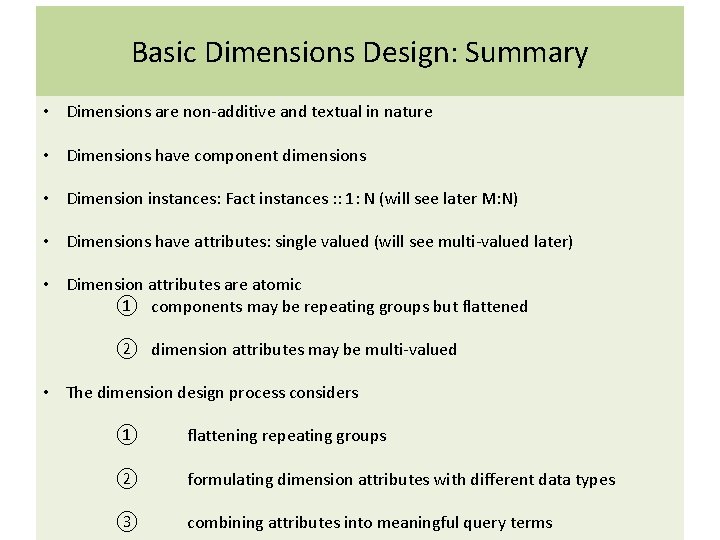 Basic Dimensions Design: Summary

• Dimensions are non-additive and textual in nature

• Dimensions have component dimensions

• Dimension instances: Fact instances :: 1: N (will see later M:N)

• Dimensions have attributes: single valued (will see multi-valued later)

• Dimension attributes are atomic
① components may be repeating groups but flattened

② dimension attributes may be multi-valued

• The dimension design process considers

① flattening repeating groups

② formulating dimension attributes with different data types

③ combining attributes into meaningful query terms